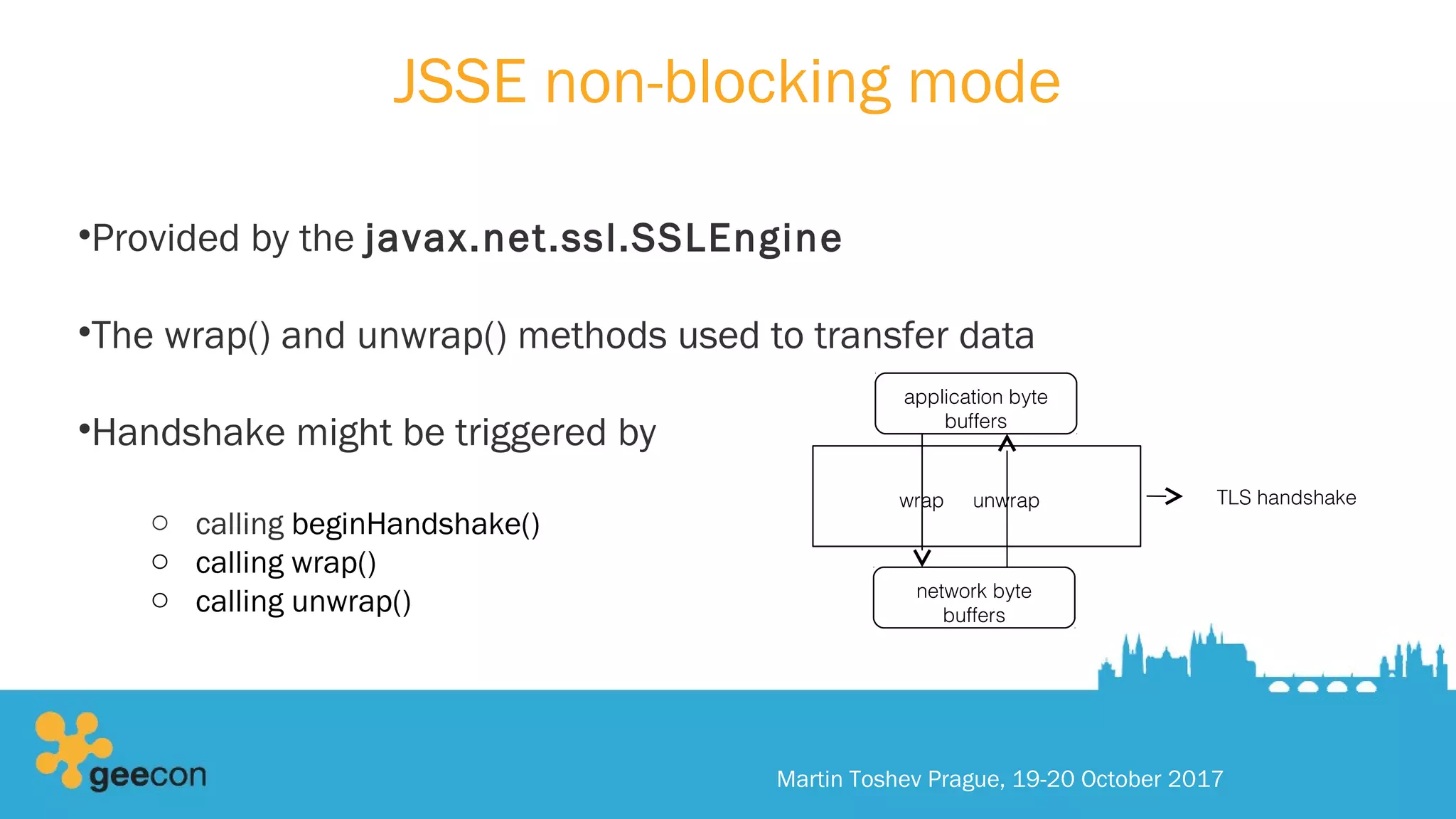 JSSE non-blocking mode

•Provided by the javax.net.ssl.SSLEngine

•The wrap() and unwrap() methods used to transfer data

•Handshake might be triggered by

○ calling beginHandshake()
○ calling wrap()
○ calling unwrap()

application byte buffers

wrap

unwrap

TLS handshake

network byte buffers

geecon

Martin Toshev Prague, 19-20 October 2017